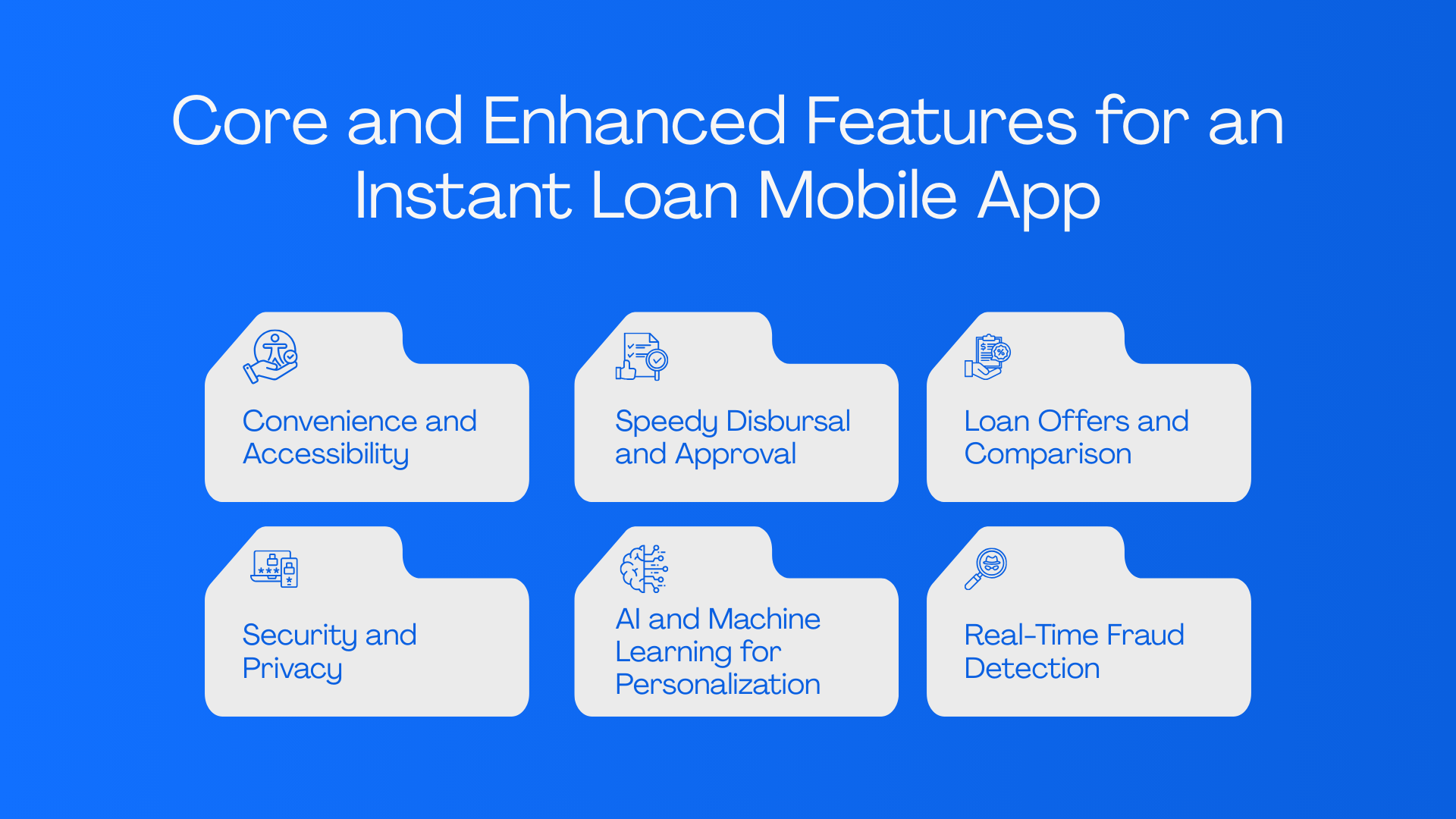 Core and Enhanced Features for an Instant Loan Mobile App

Convenience and Accessibility

Speedy Disbursal and Approval

Loan Offers and Comparison

Security and Privacy

AI and Machine Learning for Personalization

Real-Time Fraud Detection